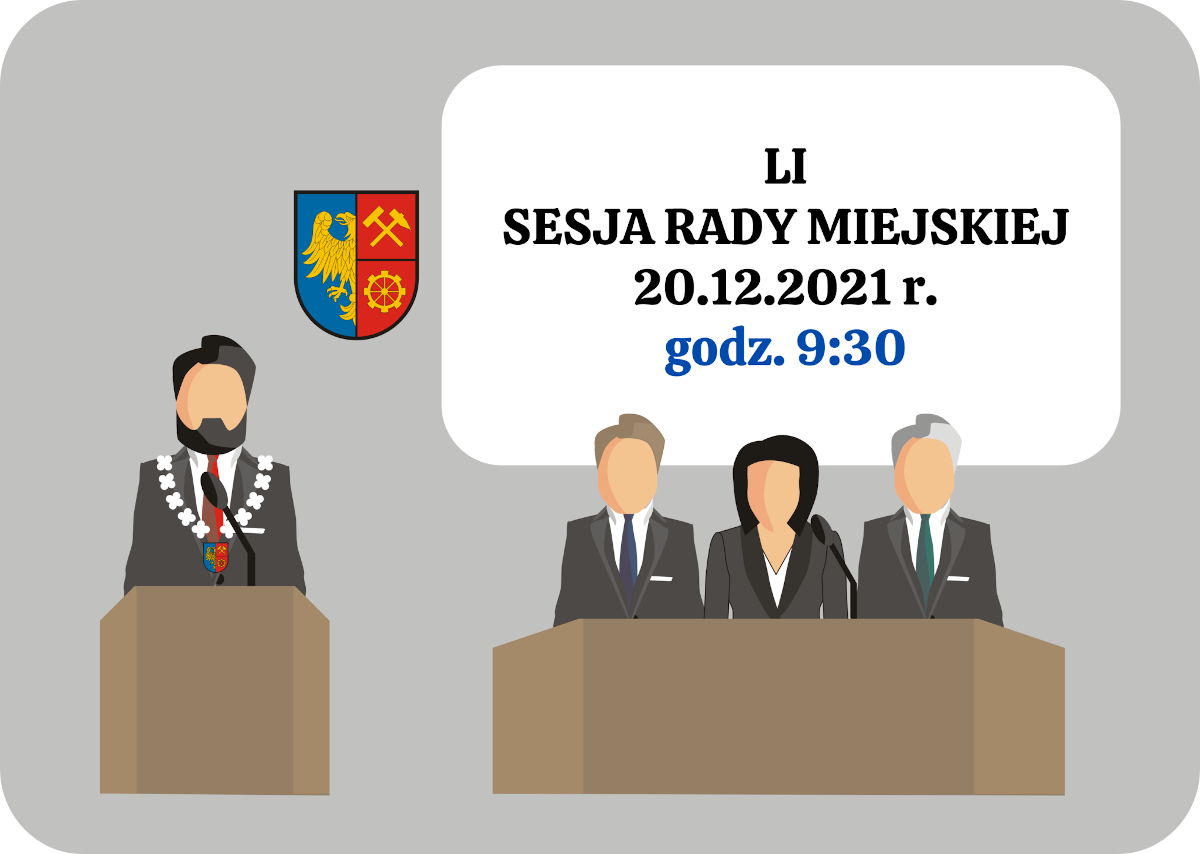 LI
SESJA RADY MIEJSKIEJ
20.12.2021 r.
godz. 9:30